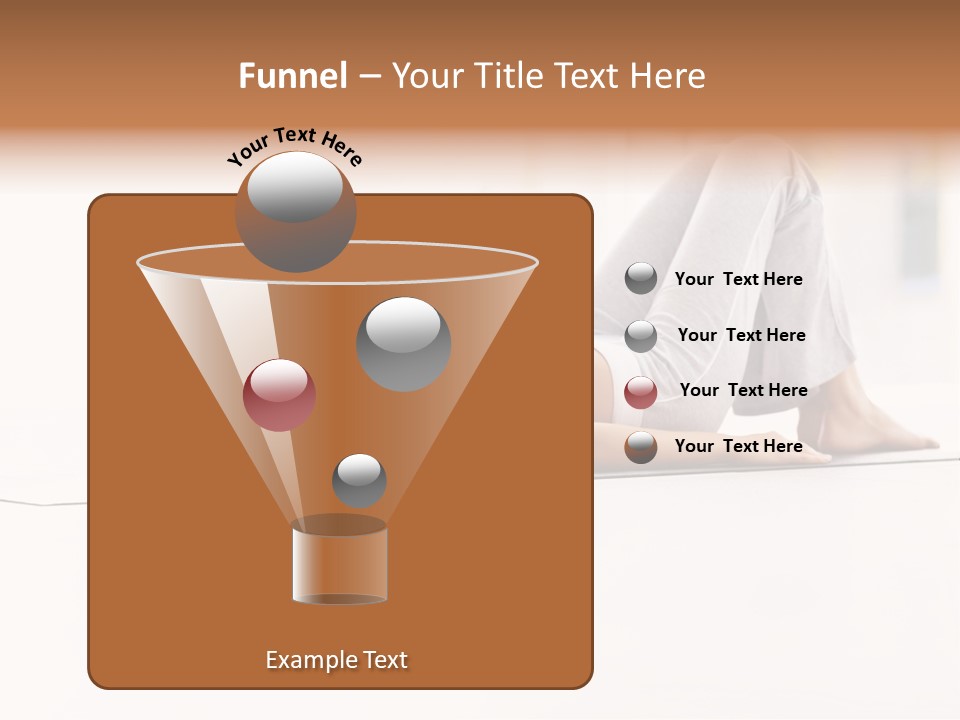 Funnel – Your Title Text Here

Your Text Here

Your Text Here

Your Text Here

Your Text Here

Your Text Here

Example Text